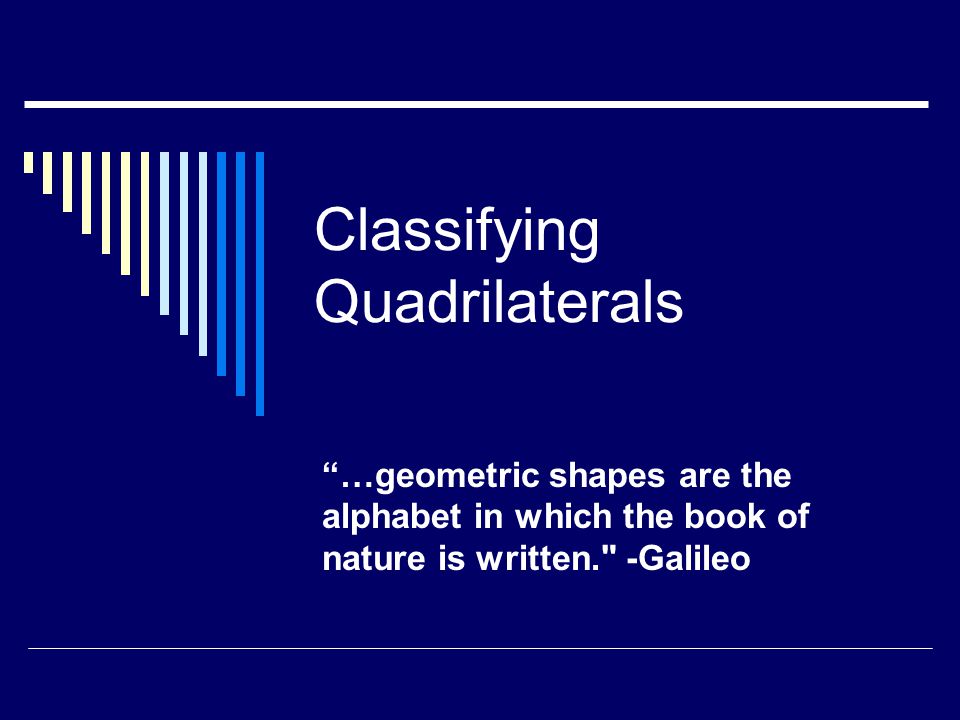 Classifying Quadrilaterals

“…geometric shapes are the alphabet in which the book of nature is written." -Galileo